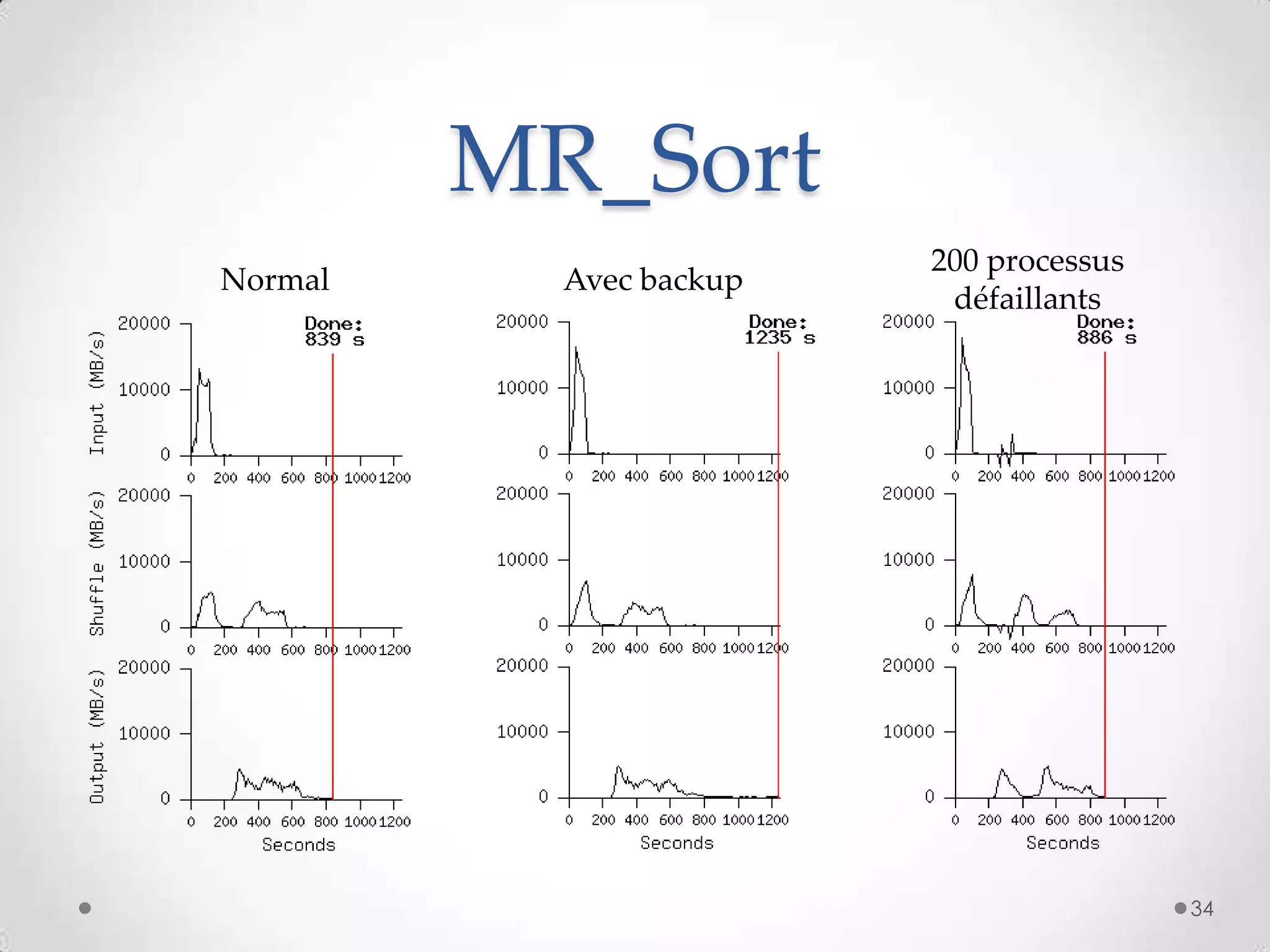 MR_Sort

Normal

Done:
839 s

Input (MB/s)
20000
10000
0
0 200 400 600 800 1000 1200

Shuffle (MB/s)
20000
10000
0
0 200 400 600 800 1000 1200

Output (MB/s)
20000
10000
0
0 200 400 600 800 1000 1200
Seconds

Avec backup

Done:
1235 s

20000
10000
0
0 200 400 600 800 1000 1200

20000
10000
0
0 200 400 600 800 1000 1200

20000
10000
0
0 200 400 600 800 1000 1200
Seconds

200 processus défaillants

Done:
886 s

20000
10000
0
0 200 400 600 800 1000 1200

20000
10000
0
0 200 400 600 800 1000 1200

20000
10000
0
0 200 400 600 800 1000 1200
Seconds

34